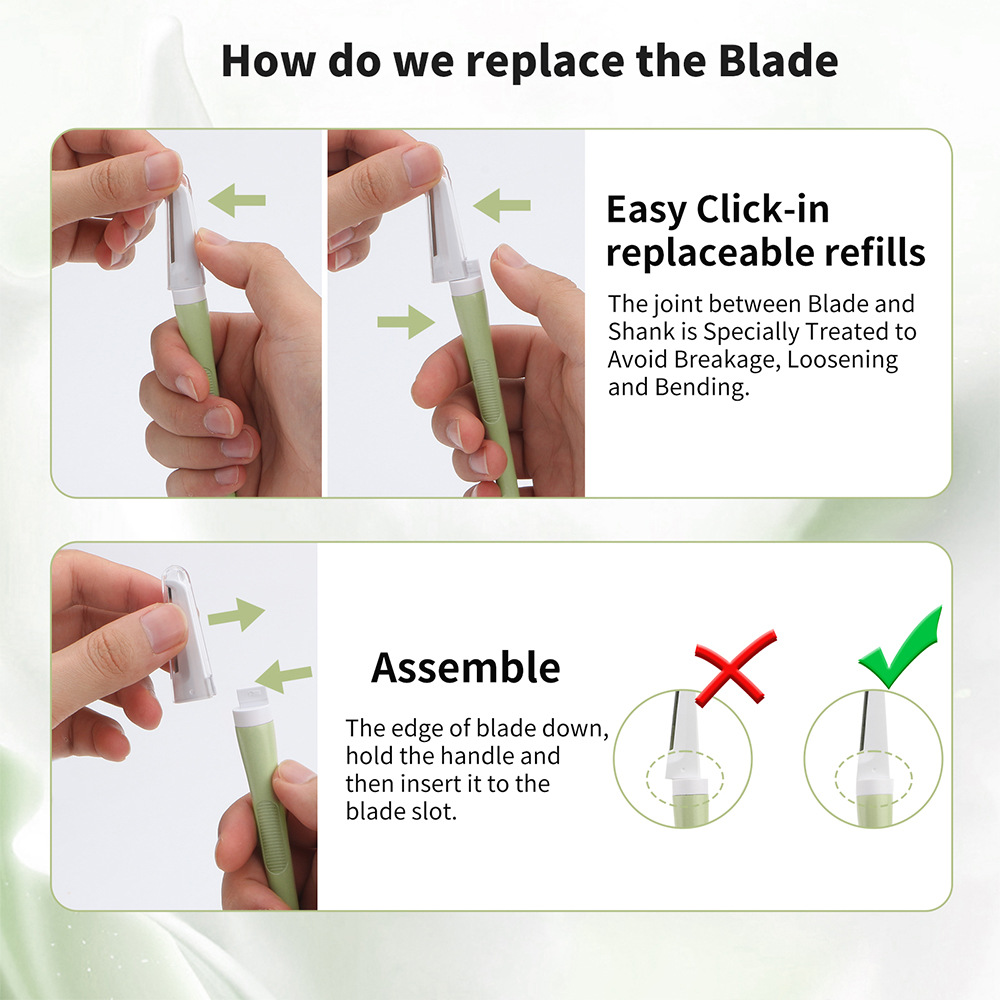 How do we replace the Blade

Easy Click-in replaceable refills

The joint between Blade and Shank is Specially Treated to Avoid Breakage, Loosening and Bending.

Assemble

The edge of blade down, hold the handle and then insert it to the blade slot.